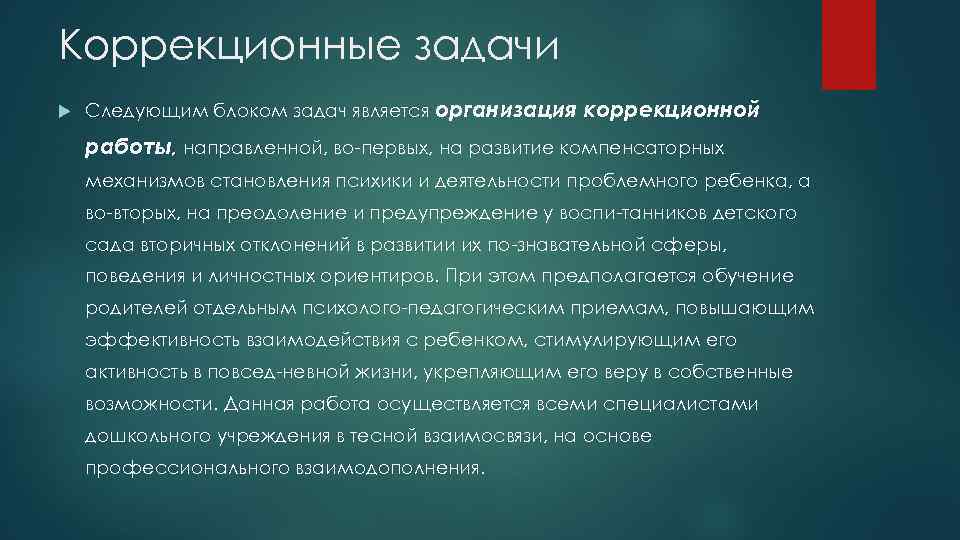 Коррекционные задачи

Следующим блоком задач является организация коррекционной работы, направленной, во-первых, на развитие компенсаторных механизмов становления психики и деятельности проблемного ребенка, а во-вторых, на преодоление и предупреждение у воспи-танников детского сада вторичных отклонений в развитии их по-знавательной сферы, поведения и личностных ориентиров. При этом предполагается обучение родителей отдельным психолого-педагогическим приемам, повышающим эффективность взаимодействия с ребенком, стимулирующим его активность в повсед-невной жизни, укрепляющим его веру в собственные возможности. Данная работа осуществляется всеми специалистами дошкольного учреждения в тесной взаимосвязи, на основе профессионального взаимодополнения.